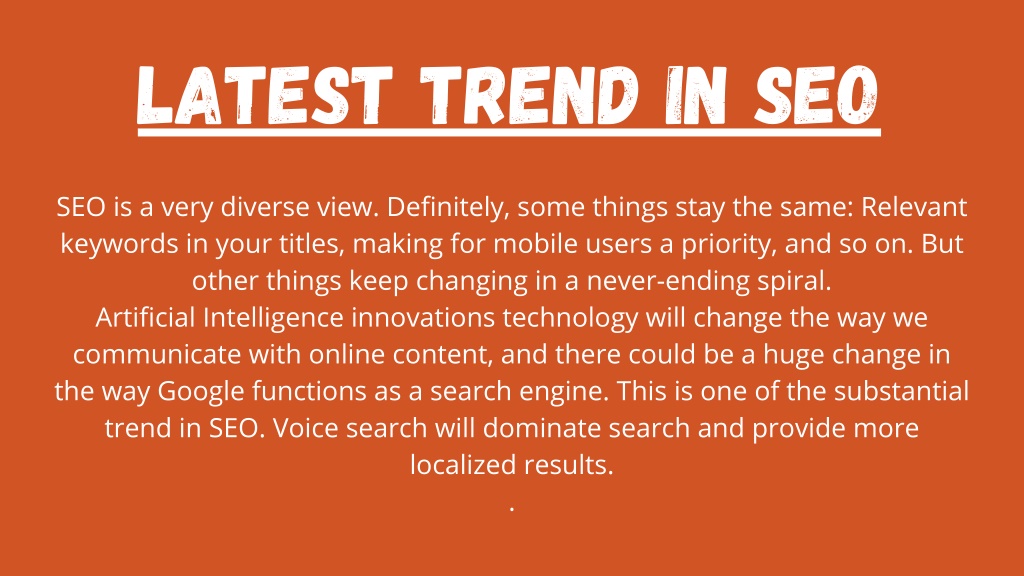 LATEST TREND IN SEO

SEO is a very diverse view. Definitely, some things stay the same: Relevant keywords in your titles, making for mobile users a priority, and so on. But other things keep changing in a never-ending spiral.
Artificial Intelligence innovations technology will change the way we communicate with online content, and there could be a huge change in the way Google functions as a search engine. This is one of the substantial trend in SEO. Voice search will dominate search and provide more localized results.
.